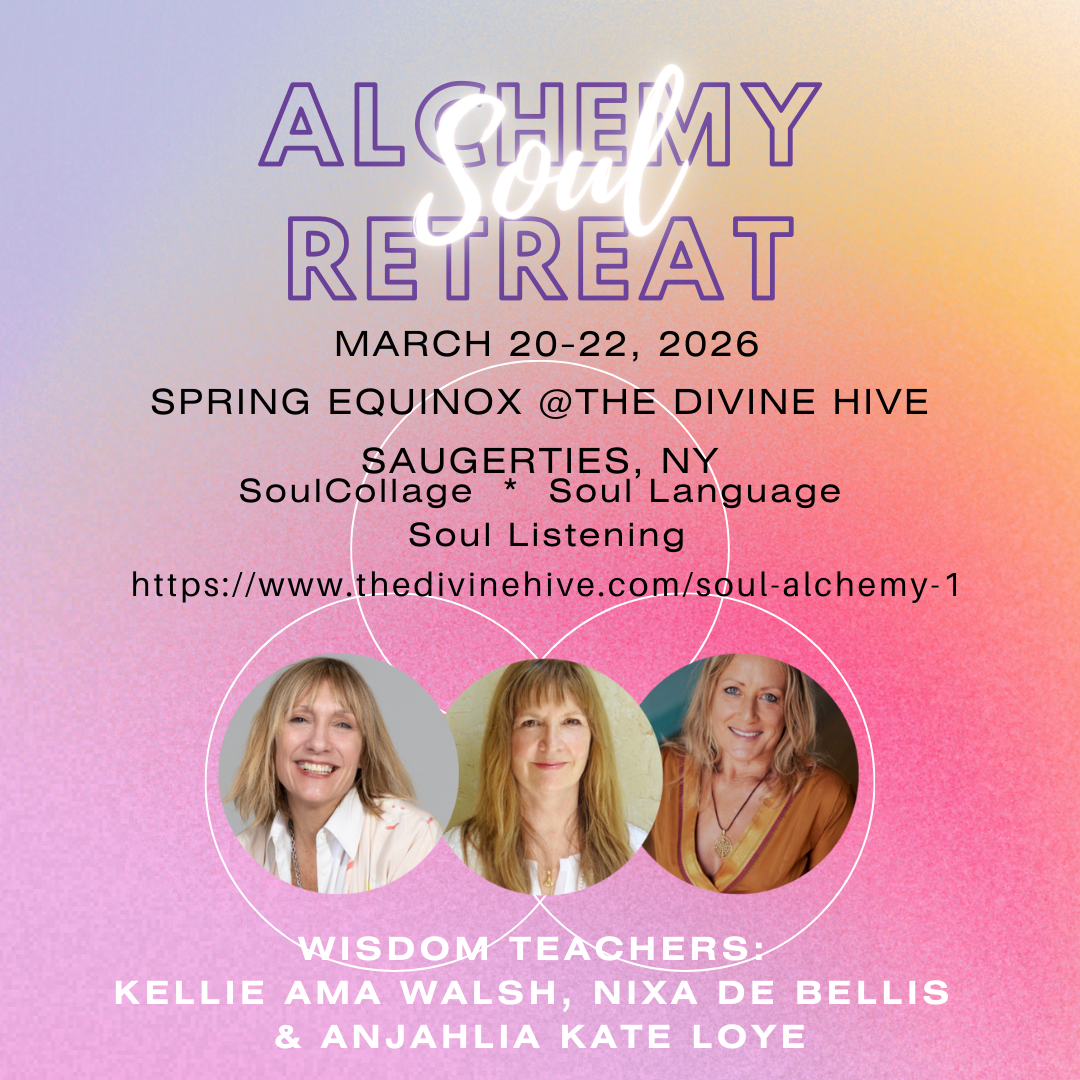 ALCHEMY
Soul
RETREAT

MARCH 20-22, 2026
SPRING EQUINOX @THE DIVINE HIVE
SAUGERTIES, NY

SoulCollage * Soul Language
Soul Listening
https://www.thedivinehive.com/soul-alchemy-1

WISDOM TEACHERS:
KELLIE AMA WALSH, NIXA DE BELLIS
& ANJAHLIA KATE LOYE